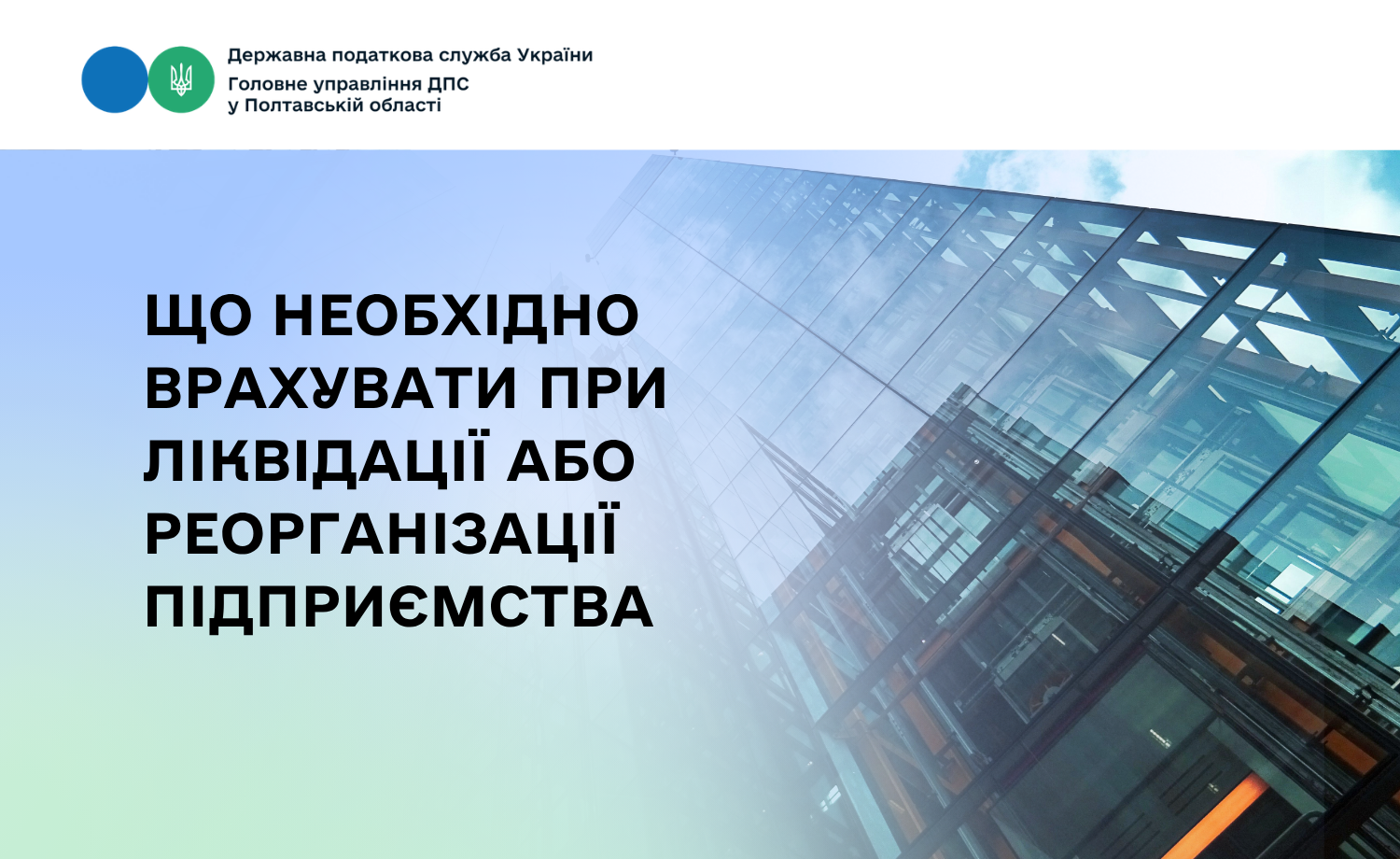 Державна податкова служба України
Головне управління ДПС
у Полтавській області

ЩО НЕОБХІДНО ВРАХУВАТИ ПРИ ЛІКВІДАЦІЇ АБО РЕОРГАНІЗАЦІЇ ПІДПРИЄМСТВА